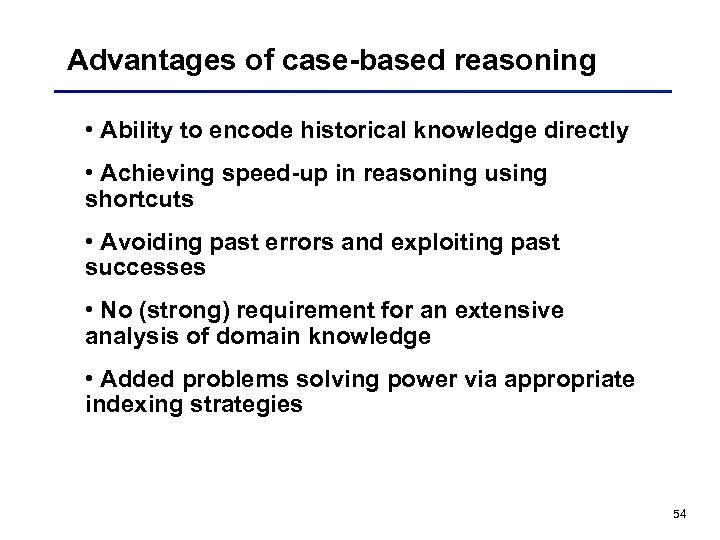 Advantages of case-based reasoning

• Ability to encode historical knowledge directly

• Achieving speed-up in reasoning using shortcuts

• Avoiding past errors and exploiting past successes

• No (strong) requirement for an extensive analysis of domain knowledge

• Added problems solving power via appropriate indexing strategies

54